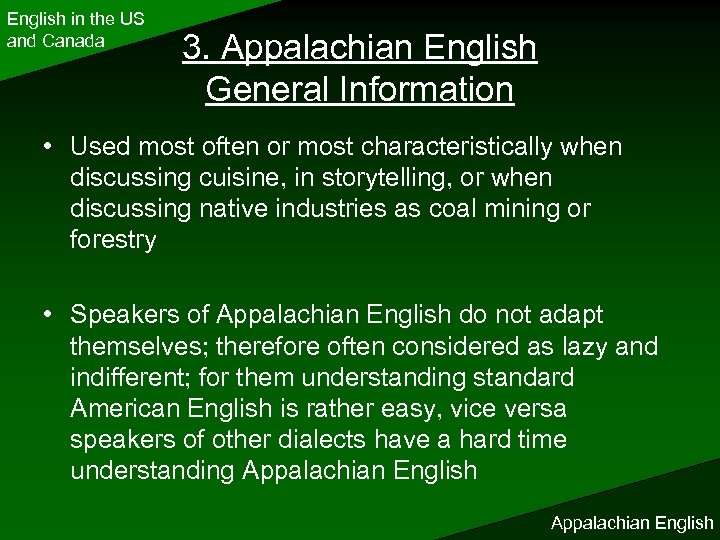 English in the US and Canada

3. Appalachian English
General Information

• Used most often or most characteristically when discussing cuisine, in storytelling, or when discussing native industries as coal mining or forestry

• Speakers of Appalachian English do not adapt themselves; therefore often considered as lazy and indifferent; for them understanding standard American English is rather easy, vice versa speakers of other dialects have a hard time understanding Appalachian English

Appalachian English